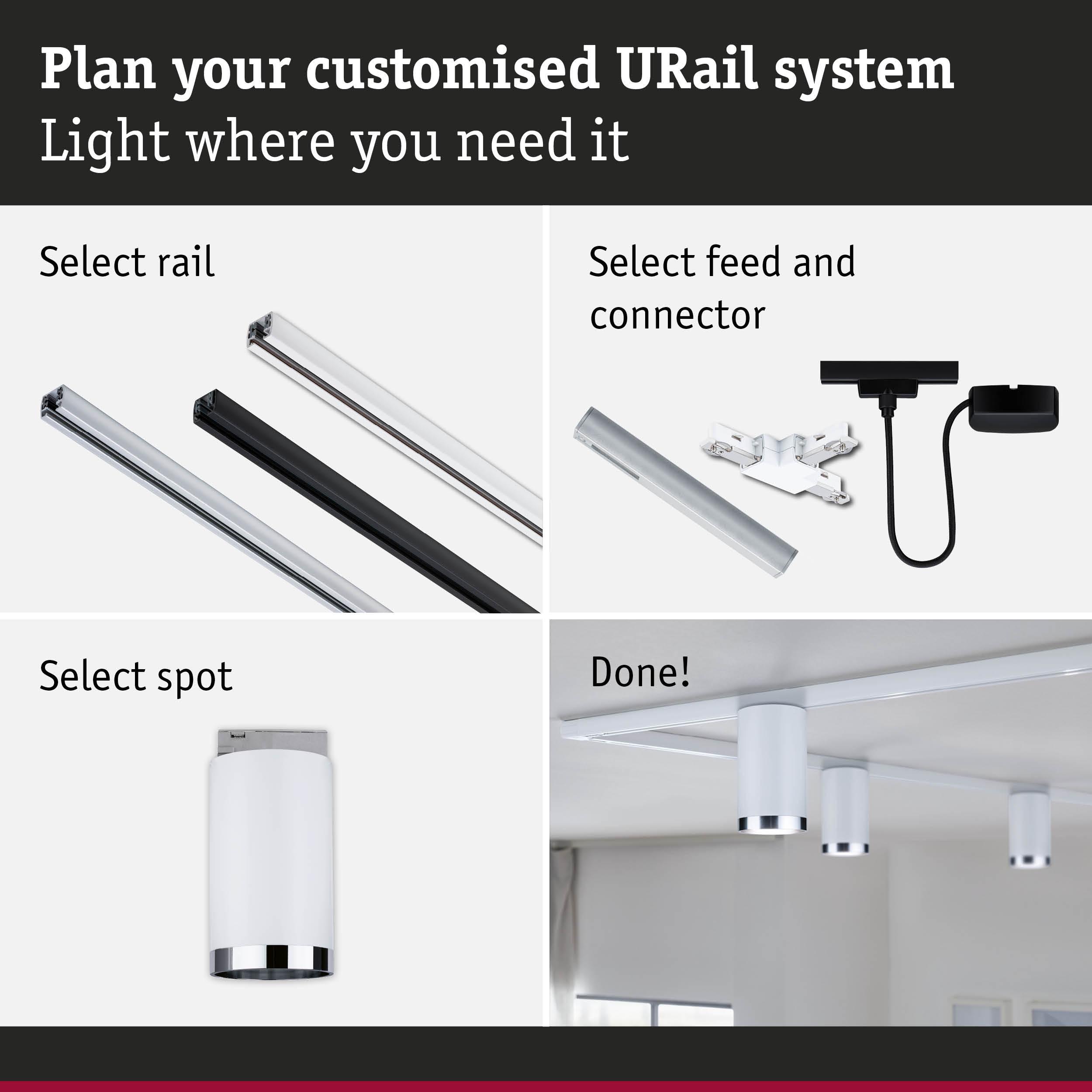 Plan your customised URail system
Light where you need it

Select rail

Select feed and connector

Select spot

Done!